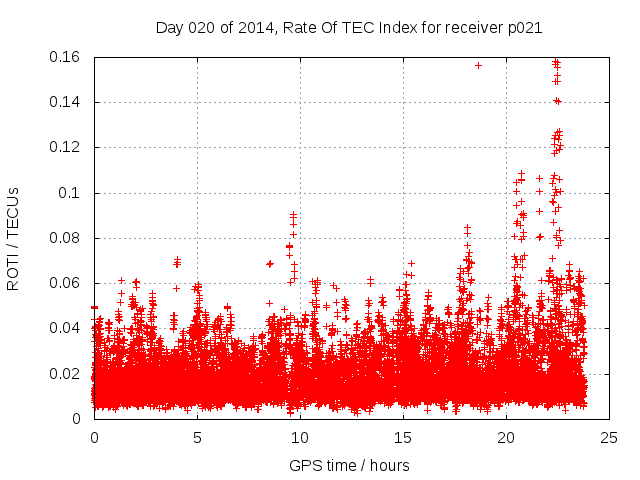 Day 020 of 2014, Rate Of TEC Index for receiver p021

ROTI / TECUs

0.16
0.14
0.12
0.1
0.08
0.06
0.04
0.02
0

0
5
10
15
20
25

GPS time / hours